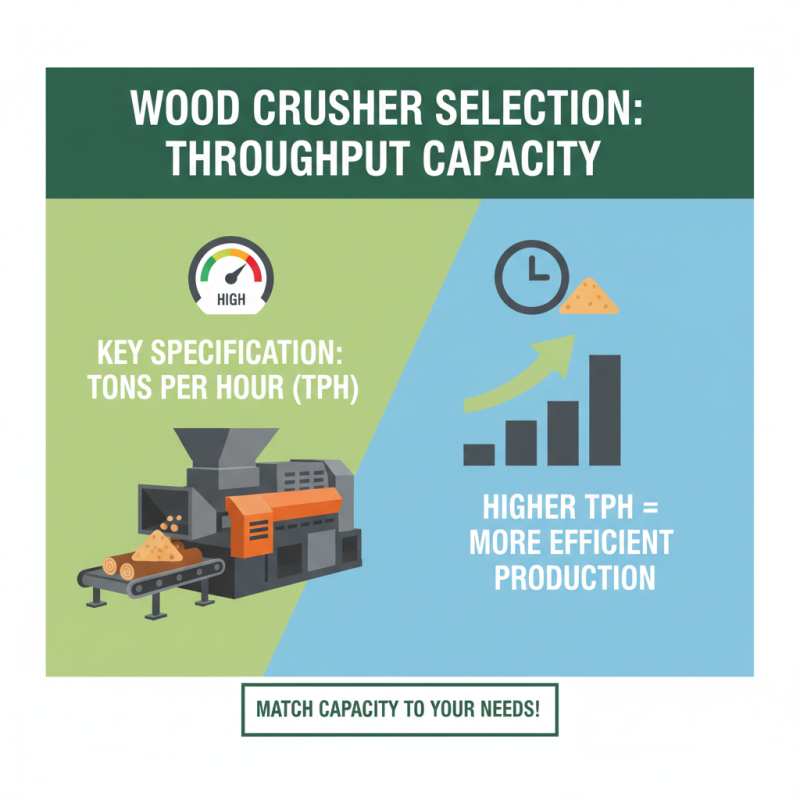 WOOD CRUSHER SELECTION: THROUGHPUT CAPACITY

HIGH

KEY SPECIFICATION: TONS PER HOUR (TPH)

HIGHER TPH = MORE EFFICIENT PRODUCTION

MATCH CAPACITY TO YOUR NEEDS!